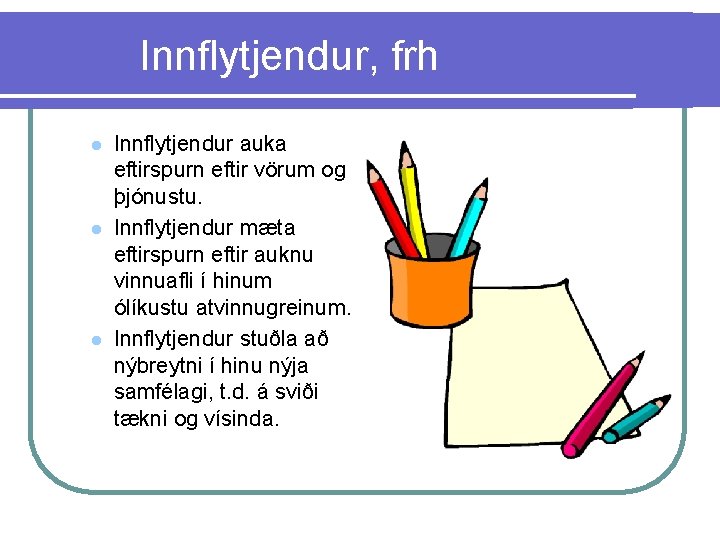 Innflytjendur, frh

- Innflytjendur auka eftirspurn eftir vörum og þjónustu.
- Innflytjendur mæta eftirspurn eftir auknu vinnuafli í hinum ólíkustu atvinnugreinum.
- Innflytjendur stuðla að nýbreytni í hinu nýja samfélagi, t.d. á sviði tækni og vísinda.